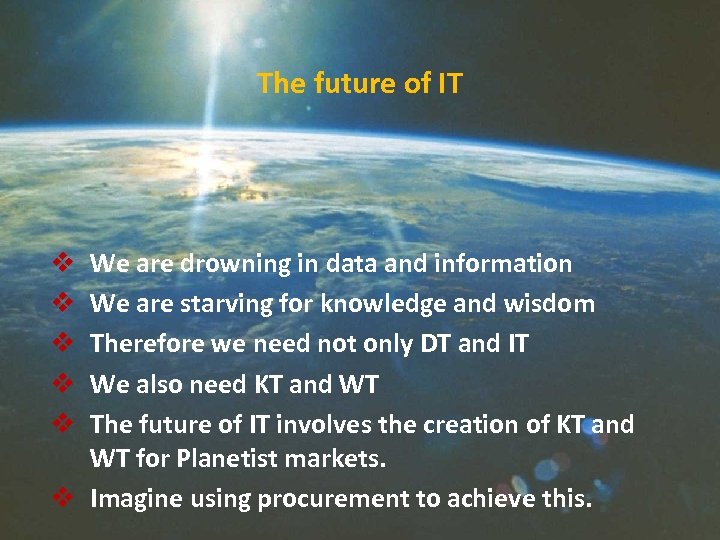 The future of IT

❖ We are drowning in data and information
❖ We are starving for knowledge and wisdom
❖ Therefore we need not only DT and IT
❖ We also need KT and WT
❖ The future of IT involves the creation of KT and WT for Planetist markets.
❖ Imagine using procurement to achieve this.